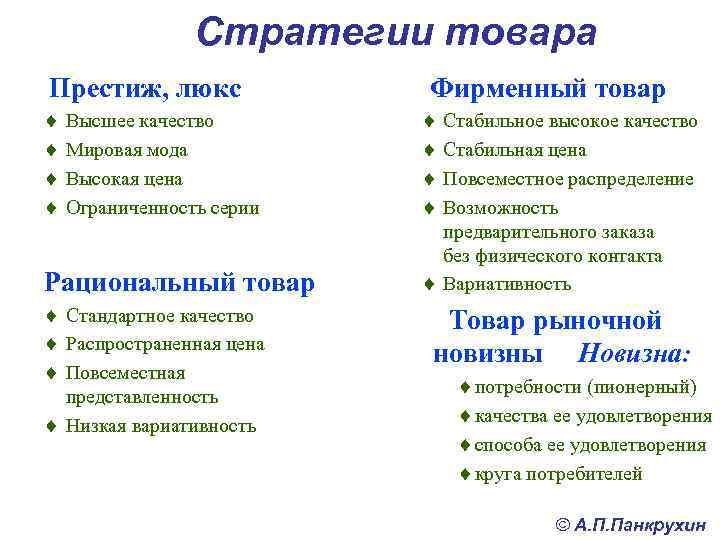 Стратегии товара

Престиж, люкс
♦ Высшее качество
♦ Мировая мода
♦ Высокая цена
♦ Ограниченность серии

Рациональный товар
♦ Стандартное качество
♦ Распространенная цена
♦ Повсеместная представленность
♦ Низкая вариативность

Фирменный товар
♦ Стабильное высокое качество
♦ Стабильная цена
♦ Повсеместное распределение
♦ Возможность предварительного заказа без физического контакта
♦ Вариативность

Товар рыночной новизны Новизна:
♦ потребности (пионерный)
♦ качества ее удовлетворения
♦ способа ее удовлетворения
♦ круга потребителей

© А.П.Панкрухин